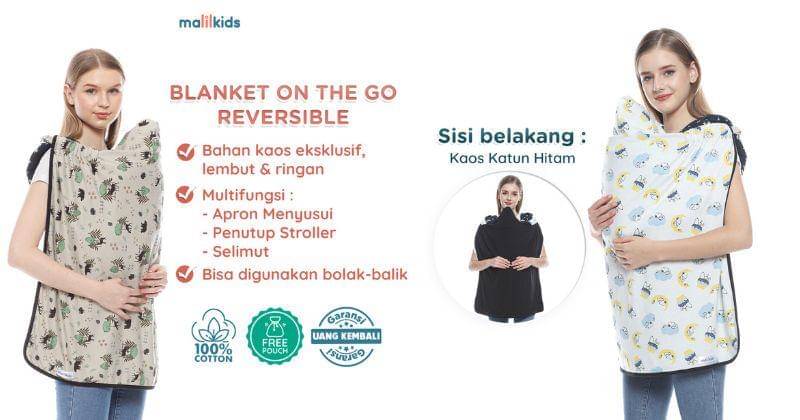 malilkids

BLANKET ON THE GO REVERSIBLE

Bahan kaos eksklusif, lembut & ringan

Multifungsi :
- Apron Menyusui
- Penutup Stroller
- Selimut

Bisa digunakan bolak-balik

100% COTTON

FREE POUCH

Garansi UANG KEMBALI Garansi

Sisi belakang :
Kaos Katun Hitam